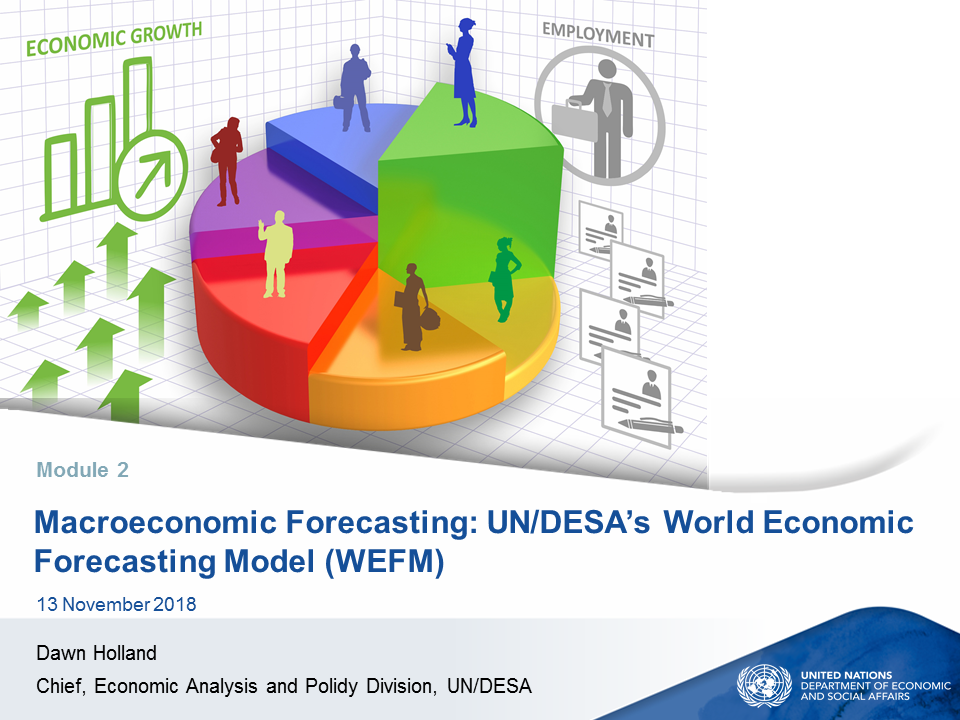 ECONOMIC GROWTH

EMPLOYMENT

Module 2

Macroeconomic Forecasting: UN/DESA's World Economic Forecasting Model (WEFM)

13 November 2018

Dawn Holland

Chief, Economic Analysis and Polidy Division, UN/DESA

UNITED NATIONS
DEPARTMENT OF ECONOMIC AND SOCIAL AFFAIRS